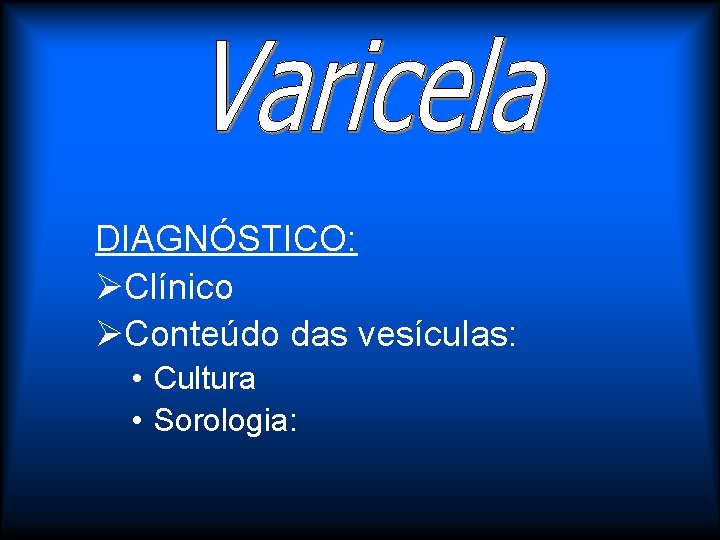 Varicela

DIAGNÓSTICO:
➢Clínico
➢Conteúdo das vesículas:
• Cultura
• Sorologia: